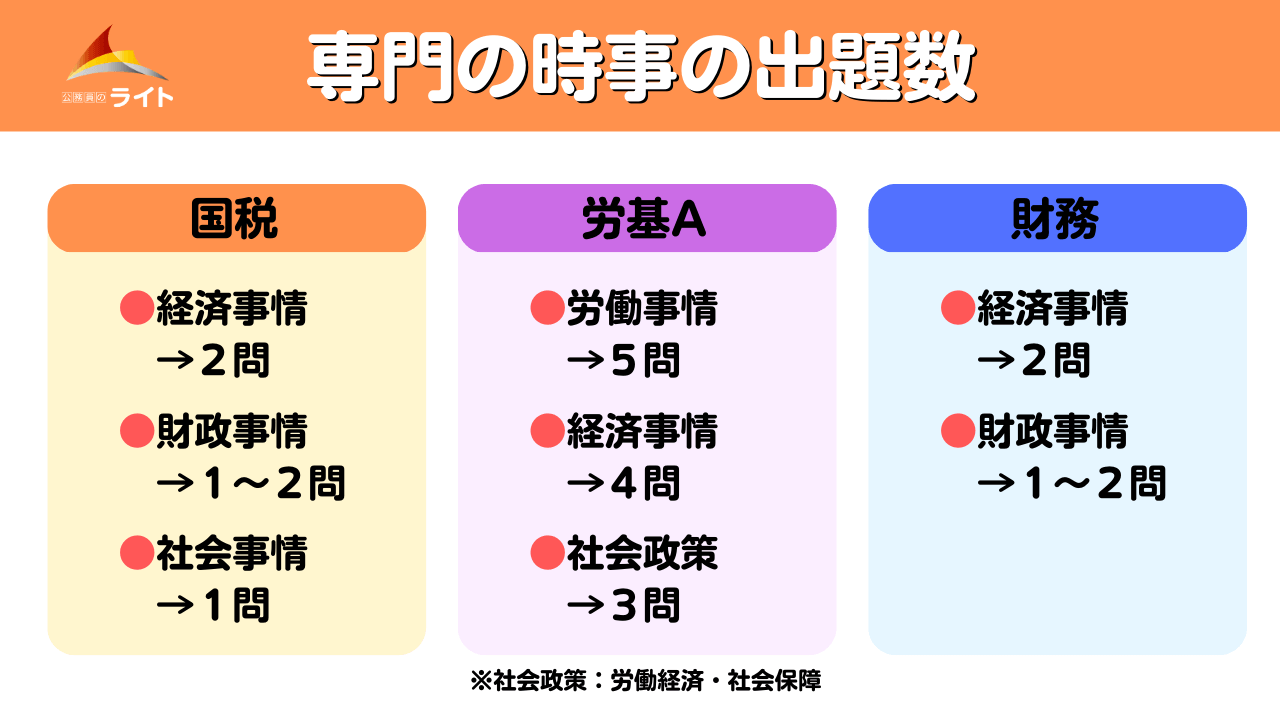 公務員のライト

専門の時事の出題数

国税

●経済事情
→2問

●財政事情
→1～2問

●社会事情
→1問

労基A

●労働事情
→5問

●経済事情
→4問

●社会政策
→3問

財務

●経済事情
→2問

●財政事情
→1～2問

※社会政策：労働経済・社会保障